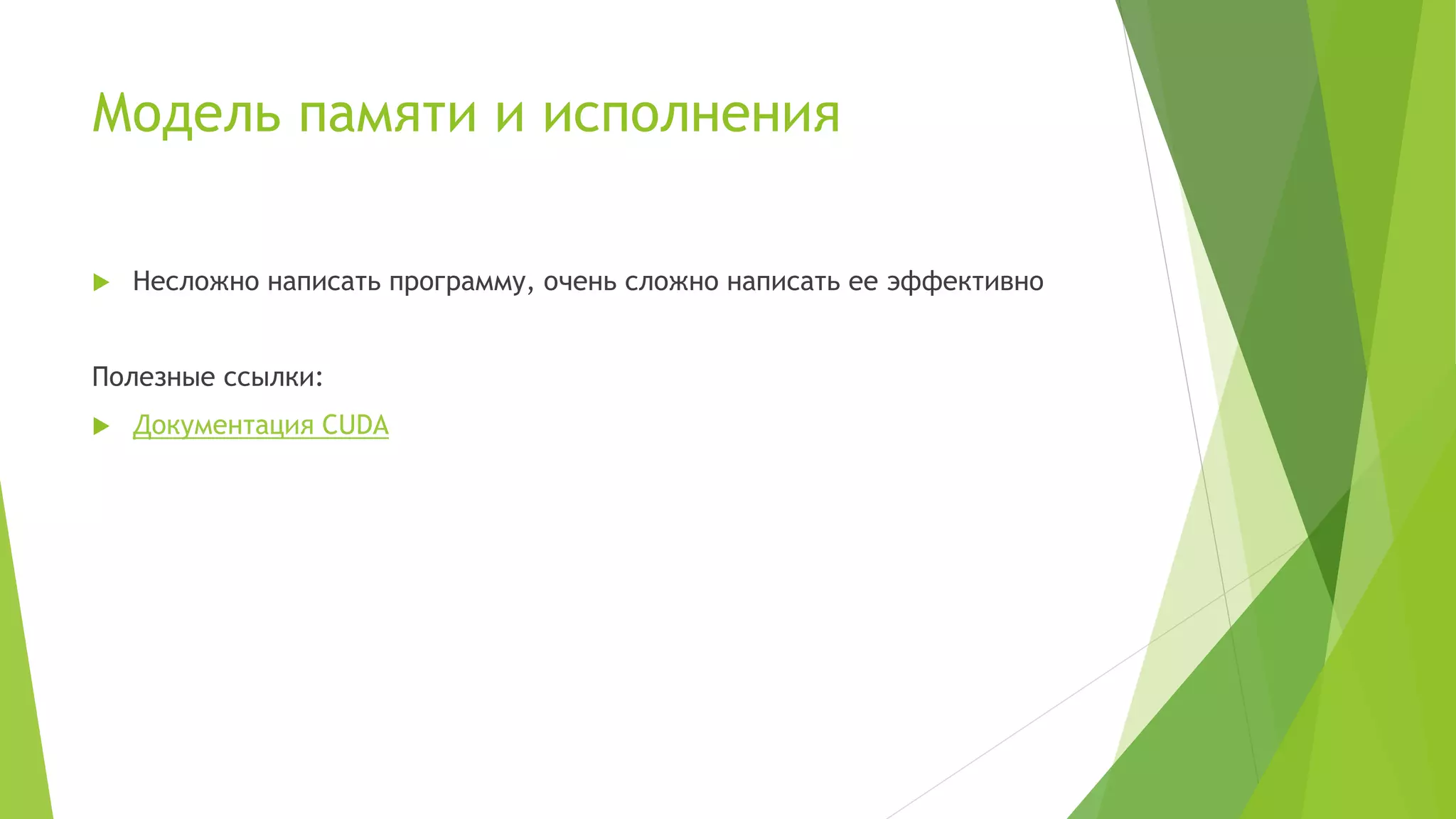 Модель памяти и исполнения

Несложно написать программу, очень сложно написать ее эффективно

Полезные ссылки:

Документация CUDA